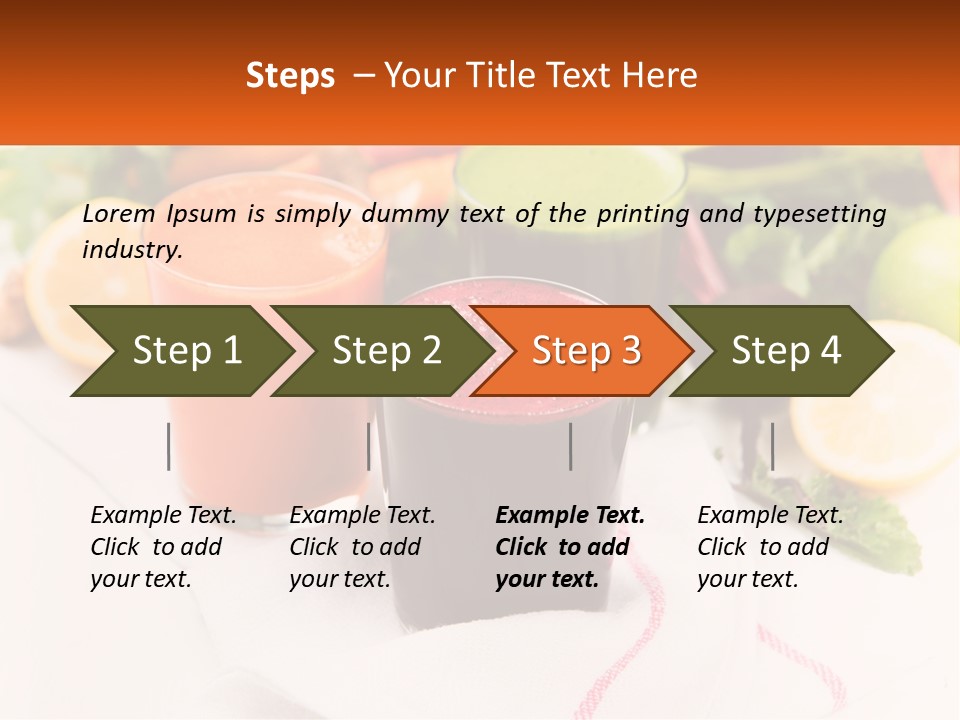 Steps – Your Title Text Here

Lorem Ipsum is simply dummy text of the printing and typesetting industry.

Step 1

Step 2

Step 3

Step 4

Example Text. Click to add your text.

Example Text. Click to add your text.

Example Text. Click to add your text.

Example Text. Click to add your text.